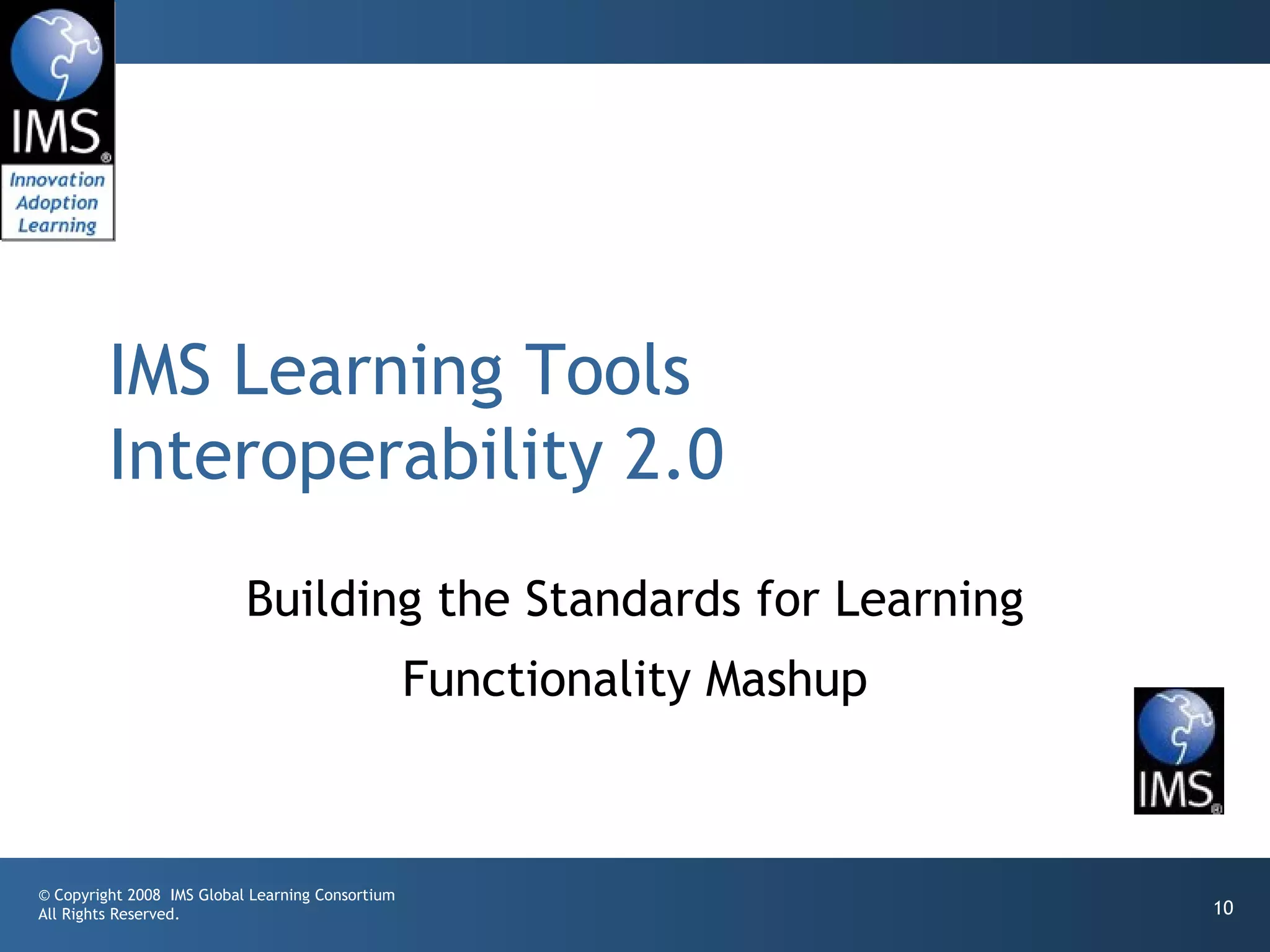 IMS®
Innovation
Adoption
Learning

IMS Learning Tools Interoperability 2.0

Building the Standards for Learning

Functionality Mashup

IMS®

© Copyright 2008 IMS Global Learning Consortium
All Rights Reserved.

10